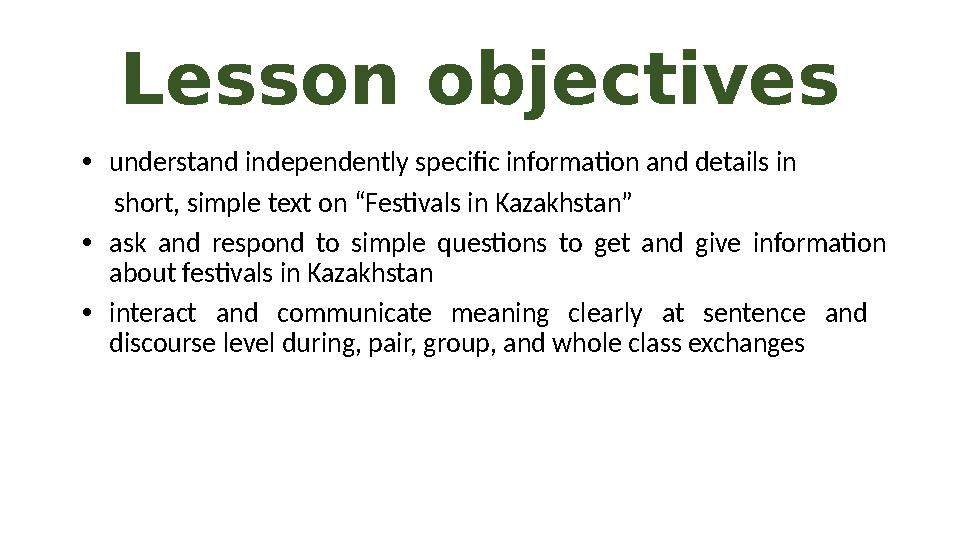 Lesson objectives

• understand independently specific information and details in short, simple text on “Festivals in Kazakhstan”
• ask and respond to simple questions to get and give information about festivals in Kazakhstan
• interact and communicate meaning clearly at sentence and discourse level during, pair, group, and whole class exchanges